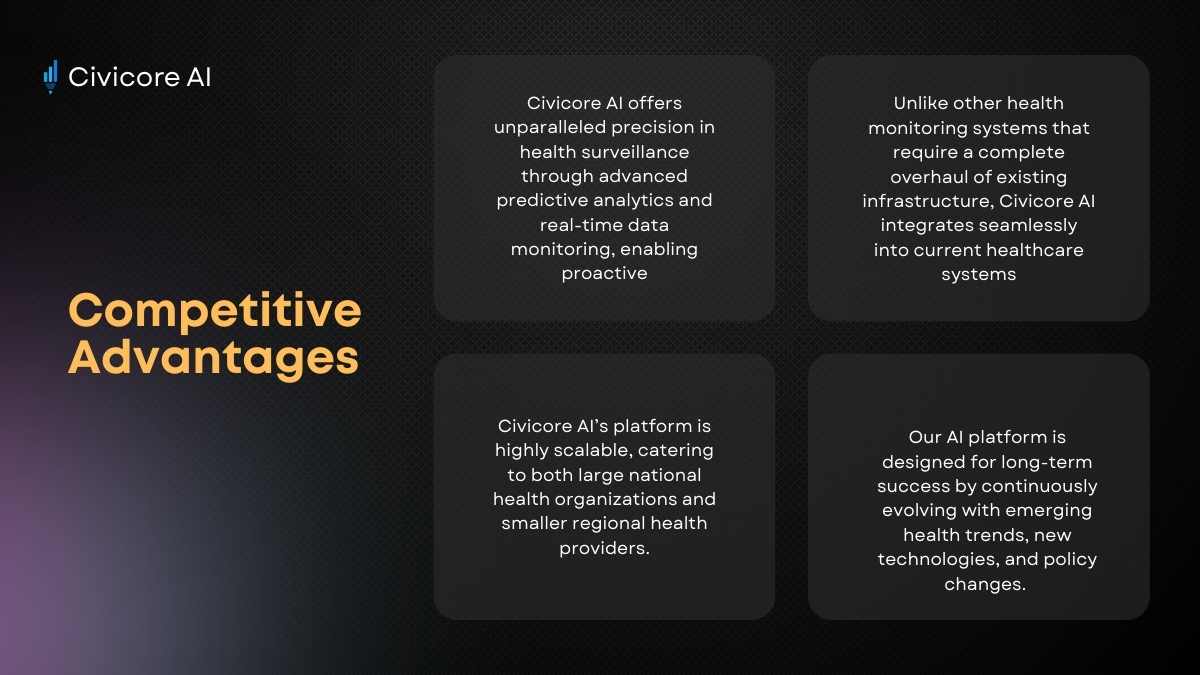 Civicore AI

Competitive Advantages

Civicore AI offers unparalleled precision in health surveillance through advanced predictive analytics and real-time data monitoring, enabling proactive

Unlike other health monitoring systems that require a complete overhaul of existing infrastructure, Civicore AI integrates seamlessly into current healthcare systems

Civicore AI's platform is highly scalable, catering to both large national health organizations and smaller regional health providers.

Our AI platform is designed for long-term success by continuously evolving with emerging health trends, new technologies, and policy changes.